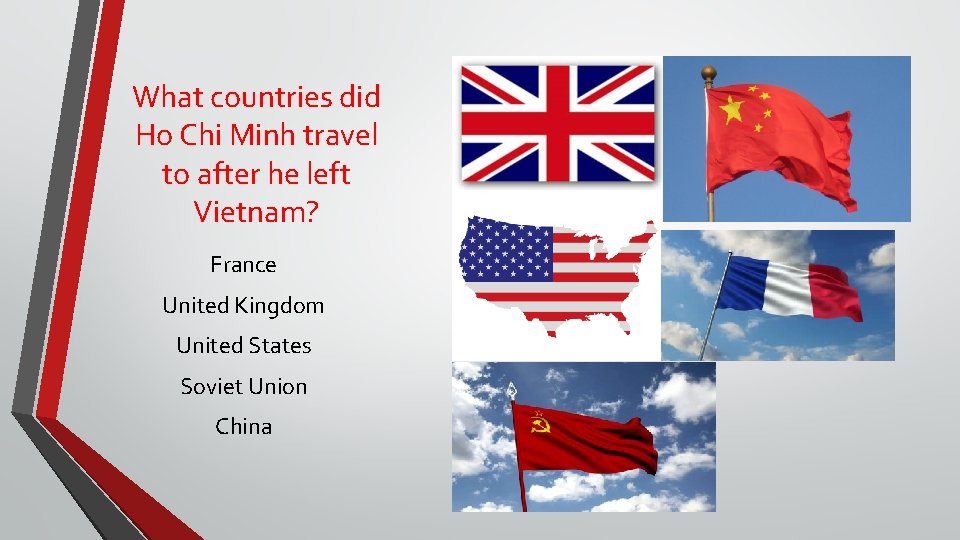 What countries did Ho Chi Minh travel to after he left Vietnam?

France

United Kingdom

United States

Soviet Union

China